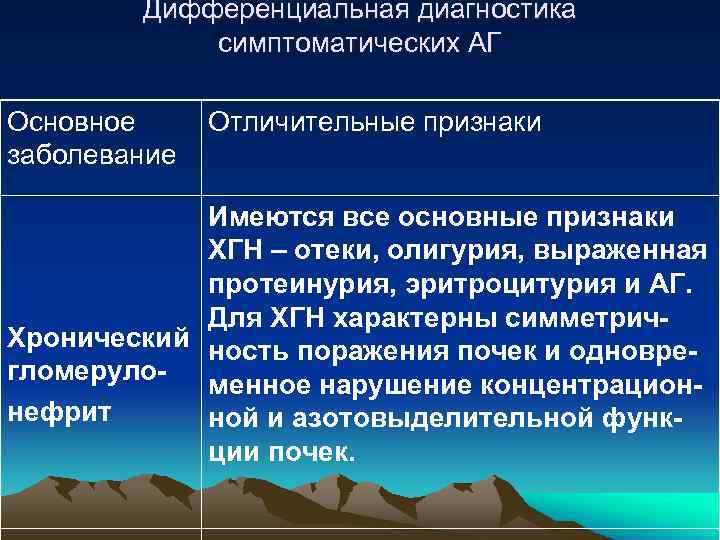 Дифференциальная диагностика симптоматических АГ

| Основное заболевание | Отличительные признаки |
|---|---|
| Хронический гломерулонефрит | Имеются все основные признаки ХГН – отеки, олигурия, выраженная протеинурия, эритроцитурия и АГ. Для ХГН характерны симметричность поражения почек и одновременное нарушение концентрационной и азотовыделительной функции почек. |